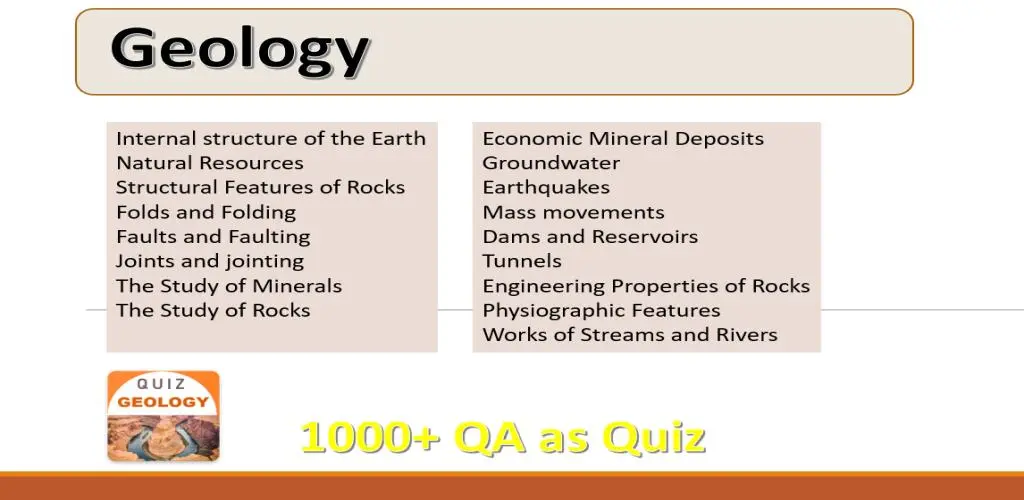 Geology

Internal structure of the Earth
Natural Resources
Structural Features of Rocks
Folds and Folding
Faults and Faulting
Joints and jointing
The Study of Minerals
The Study of Rocks

Economic Mineral Deposits
Groundwater
Earthquakes
Mass movements
Dams and Reservoirs
Tunnels
Engineering Properties of Rocks
Physiographic Features
Works of Streams and Rivers

QUIZ
GEOLOGY

1000+ QA as Quiz